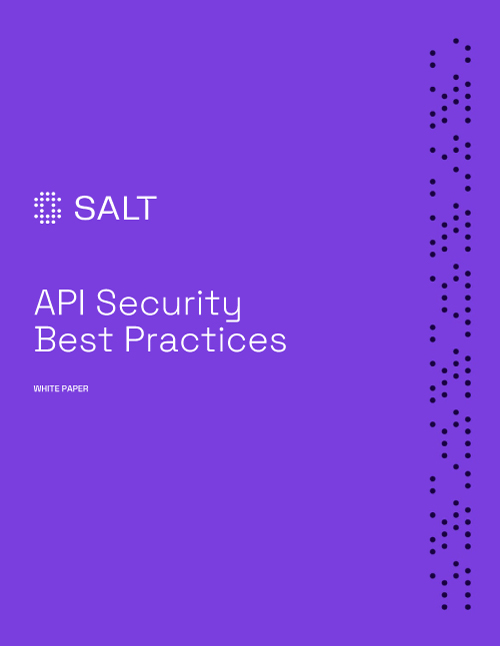 SALT

API Security
Best Practices

WHITE PAPER